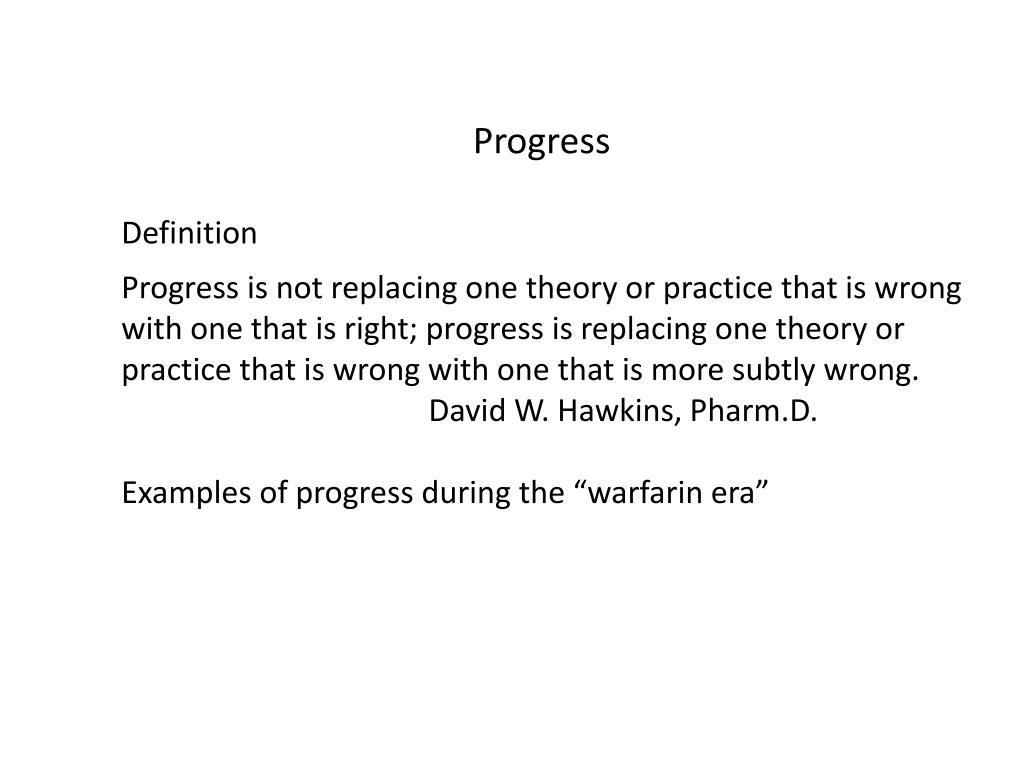 Progress

Definition

Progress is not replacing one theory or practice that is wrong with one that is right; progress is replacing one theory or practice that is wrong with one that is more subtly wrong.
David W. Hawkins, Pharm.D.

Examples of progress during the “warfarin era”